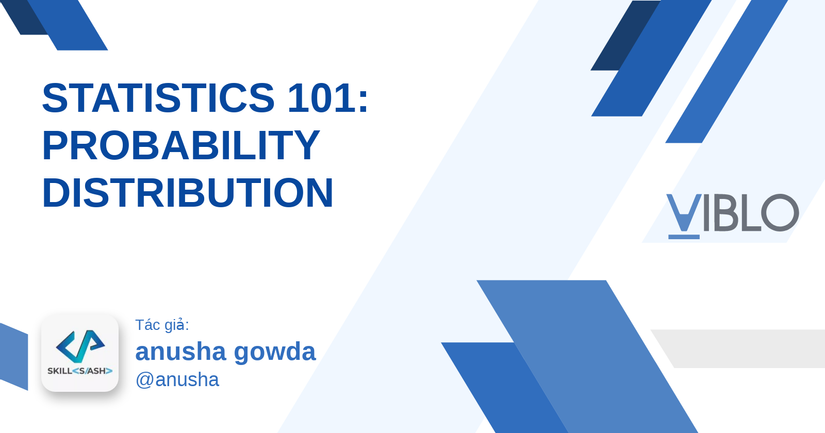 STATISTICS 101: PROBABILITY DISTRIBUTION

VIBLO

SKILL<S/ASH>

Tác giả:
anusha gowda
@anusha